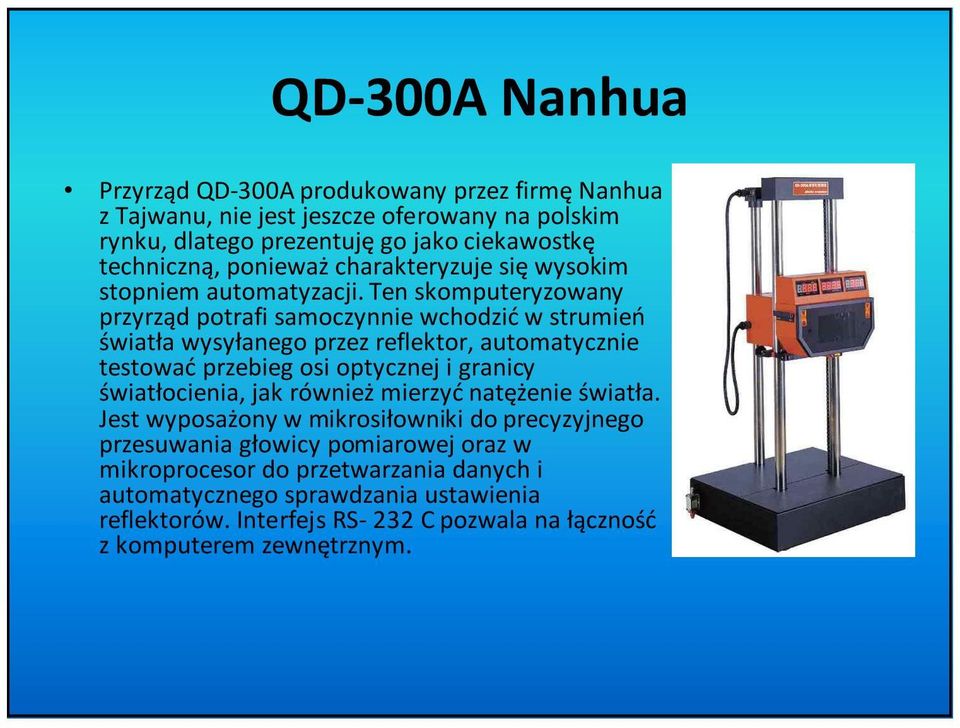 QD-300A Nanhua

• Przyrząd QD-300A produkowany przez firmę Nanhua z Tajwanu, nie jest jeszcze oferowany na polskim rynku, dlatego prezentuję go jako ciekawostkę techniczną, ponieważ charakteryzuje się wysokim stopniem automatyzacji. Ten skomputeryzowany przyrząd potrafi samoczynnie wchodzić w strumień światła wysyłanego przez reflektor, automatycznie testować przebieg osi optycznej i granicy światłocienia, jak również mierzyć natężenie światła. Jest wyposażony w mikrosiłowniki do precyzyjnego przesuwania głowicy pomiarowej oraz w mikroprocesor do przetwarzania danych i automatycznego sprawdzania ustawienia reflektorów. Interfejs RS- 232 C pozwala na łączność z komputerem zewnętrznym.